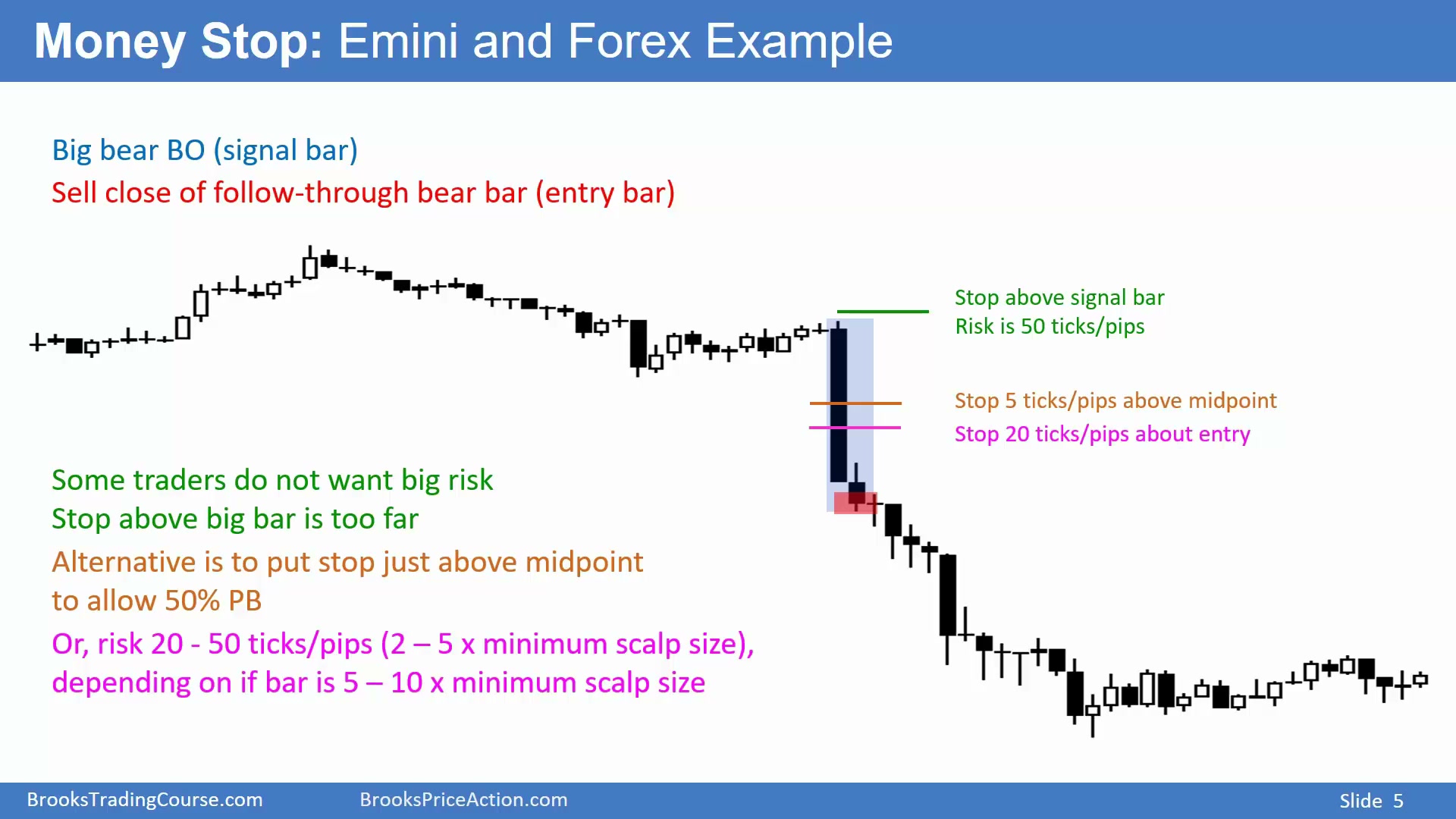 Money Stop: Emini and Forex Example

Big bear BO (signal bar)
Sell close of follow-through bear bar (entry bar)

Stop above signal bar
Risk is 50 ticks/pips

Stop 5 ticks/pips above midpoint
Stop 20 ticks/pips about entry

Some traders do not want big risk
Stop above big bar is too far

Alternative is to put stop just above midpoint to allow 50% PB

Or, risk 20 - 50 ticks/pips (2 – 5 x minimum scalp size), depending on if bar is 5 – 10 x minimum scalp size

BrooksTradingCourse.com BrooksPriceAction.com Slide 5